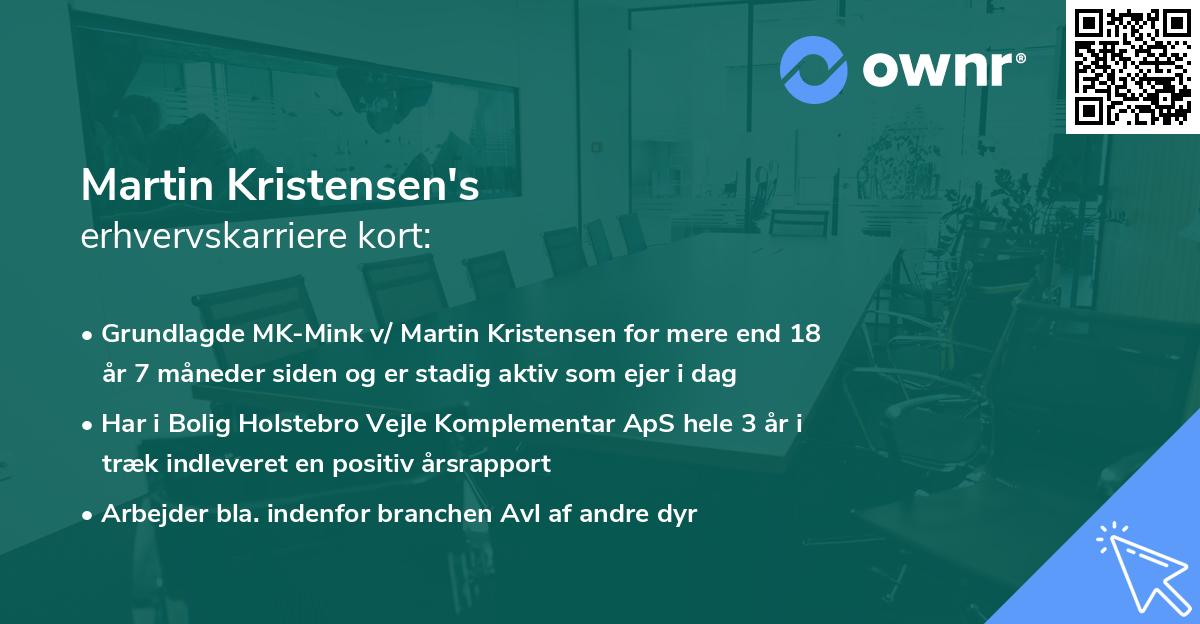 ownr®

Martin Kristensen's
erhvervskarriere kort:

• Grundlagde MK-Mink v/ Martin Kristensen for mere end 18 år 7 måneder siden og er stadig aktiv som ejer i dag

• Har i Bolig Holstebro Vejle Komplementar ApS hele 3 år i træk indleveret en positiv årsrapport

• Arbejder bla. indenfor branchen Avl af andre dyr